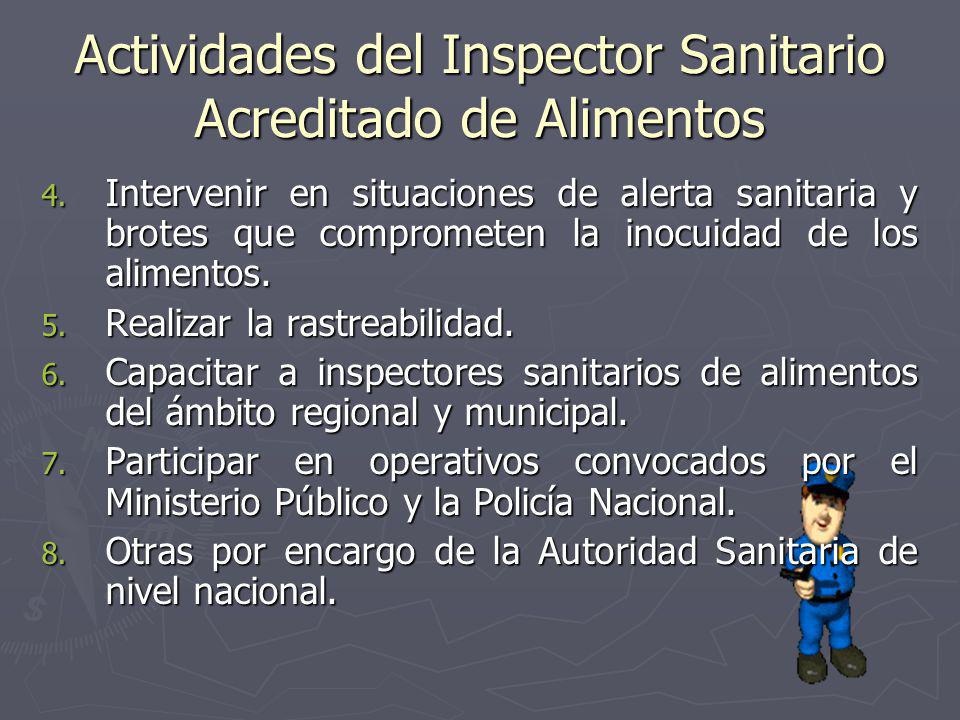 Actividades del Inspector Sanitario Acreditado de Alimentos

4. Intervenir en situaciones de alerta sanitaria y brotes que comprometen la inocuidad de los alimentos.
5. Realizar la rastreabilidad.
6. Capacitar a inspectores sanitarios de alimentos del ámbito regional y municipal.
7. Participar en operativos convocados por el Ministerio Público y la Policía Nacional.
8. Otras por encargo de la Autoridad Sanitaria de nivel nacional.